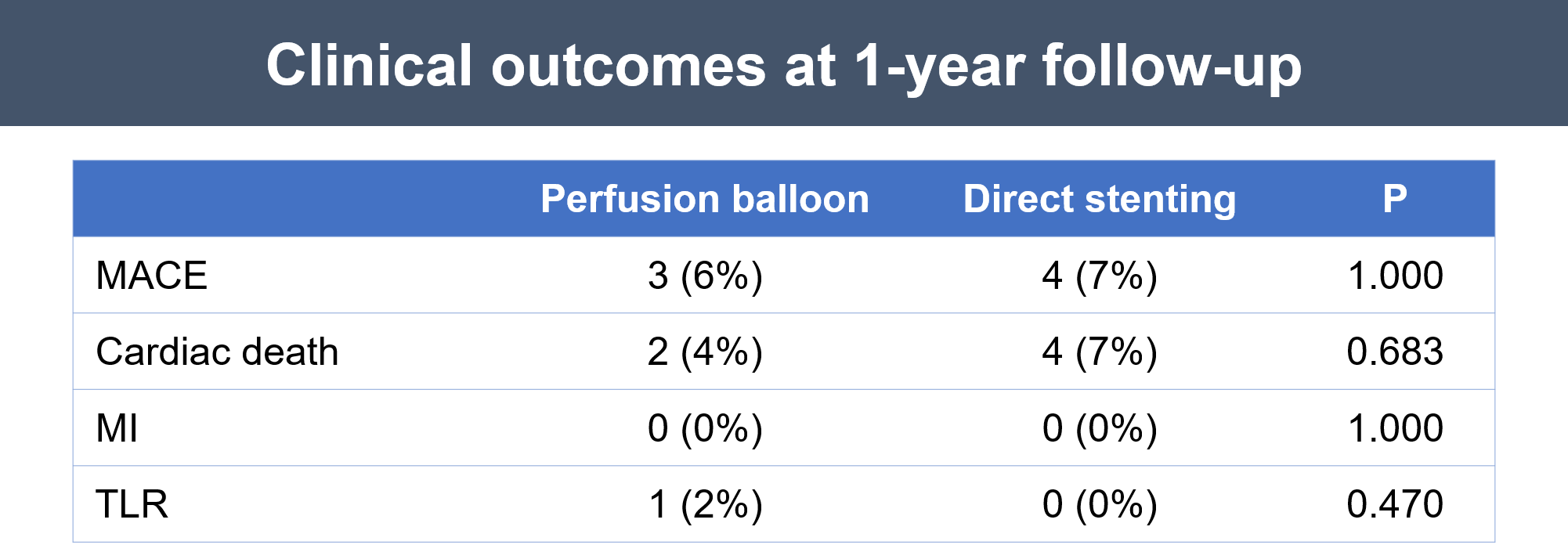 Clinical outcomes at 1-year follow-up

| | Perfusion balloon | Direct stenting | P |
|---|---|---|---|
| MACE | 3 (6%) | 4 (7%) | 1.000 |
| Cardiac death | 2 (4%) | 4 (7%) | 0.683 |
| MI | 0 (0%) | 0 (0%) | 1.000 |
| TLR | 1 (2%) | 0 (0%) | 0.470 |